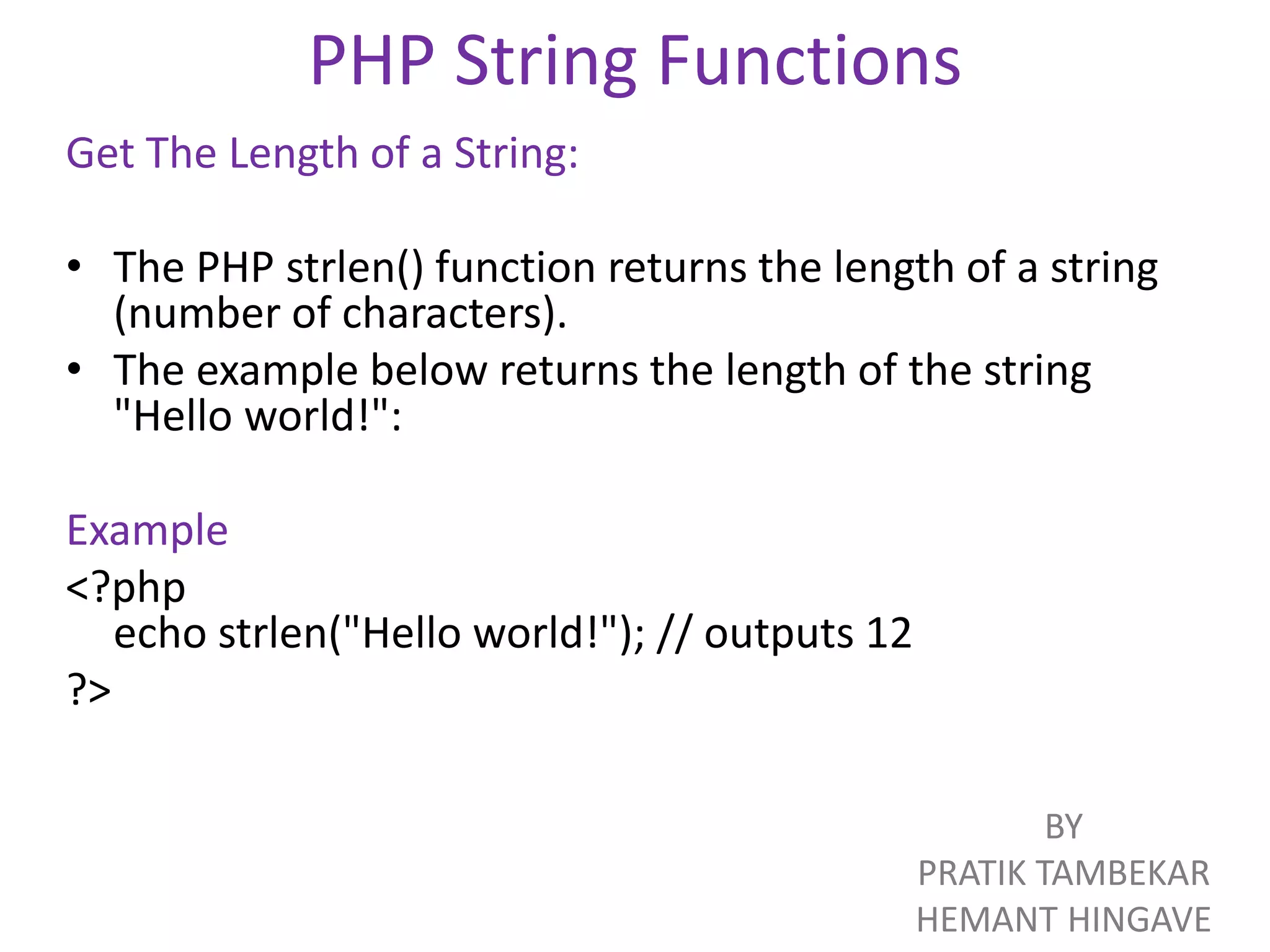 PHP String Functions

Get The Length of a String:

• The PHP strlen() function returns the length of a string (number of characters).
• The example below returns the length of the string "Hello world!":

Example
<?php
echo strlen("Hello world!"); // outputs 12
?>

BY
PRATIK TAMBEKAR
HEMANT HINGAVE